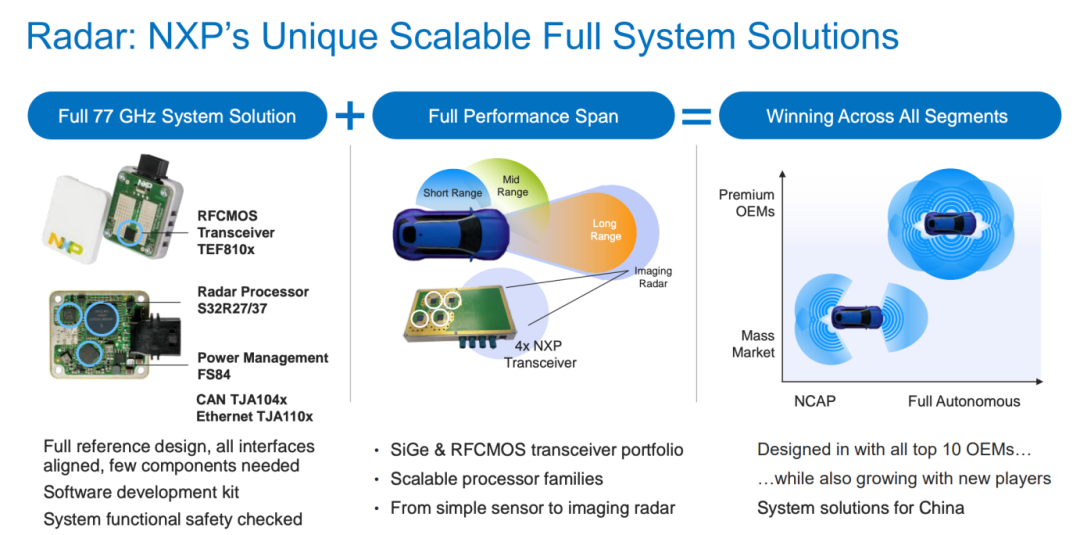 Radar: NXP's Unique Scalable Full System Solutions

Full 77 GHz System Solution

+

Full Performance Span

=

Winning Across All Segments

NXP

RFCMOS Transceiver TEF810x

Radar Processor S32R27/37

Power Management FS84

CAN TJA104x
Ethernet TJA110x

Full reference design, all interfaces aligned, few components needed

Software development kit

System functional safety checked

Short Range

Mid Range

Long Range

Imaging Radar

4x NXP Transceiver

• SiGe & RFCMOS transceiver portfolio

• Scalable processor families

• From simple sensor to imaging radar

Premium OEMs

Mass Market

NCAP

Full Autonomous

Designed in with all top 10 OEMs…

…while also growing with new players

System solutions for China